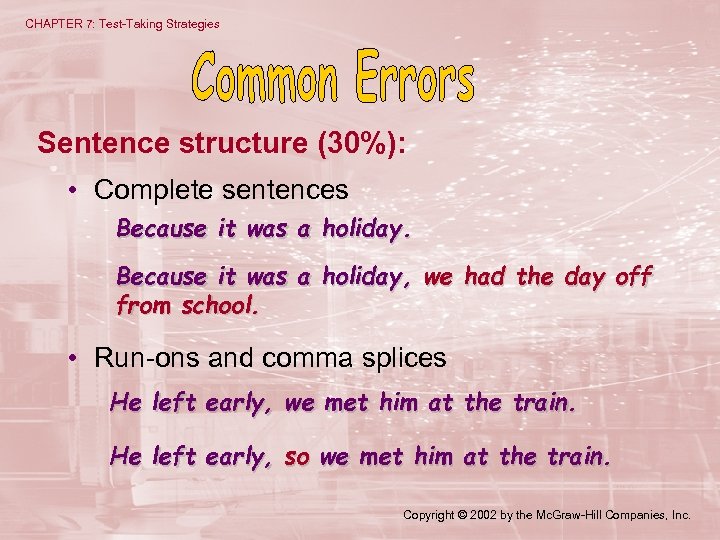 CHAPTER 7: Test-Taking Strategies

Common Errors

Sentence structure (30%):

• Complete sentences

Because it was a holiday.

Because it was a holiday, we had the day off from school.

• Run-ons and comma splices

He left early, we met him at the train.

He left early, so we met him at the train.

Copyright © 2002 by the McGraw-Hill Companies, Inc.